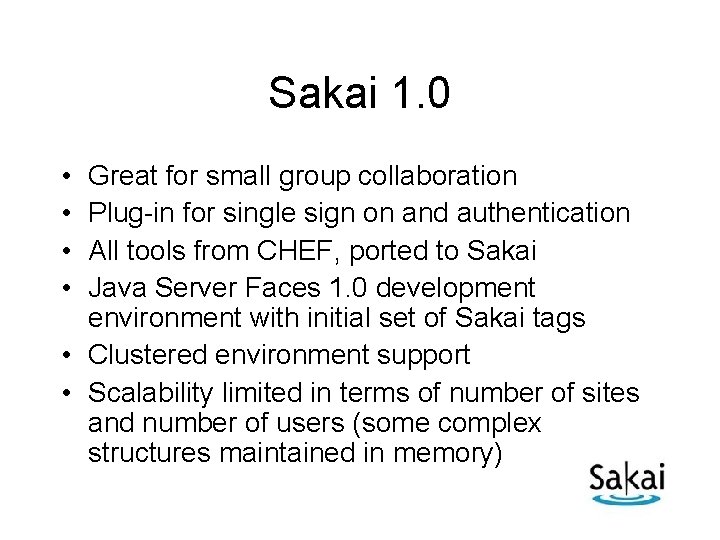 Sakai 1.0

• Great for small group collaboration
• Plug-in for single sign on and authentication
• All tools from CHEF, ported to Sakai
• Java Server Faces 1.0 development environment with initial set of Sakai tags
• Clustered environment support
• Scalability limited in terms of number of sites and number of users (some complex structures maintained in memory)

Sakai